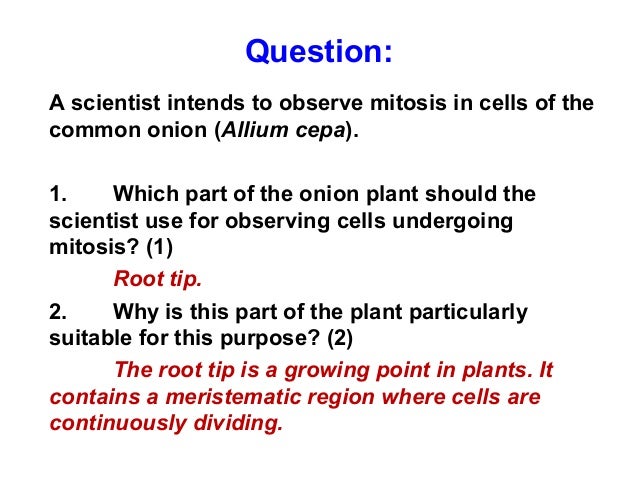 Question:

A scientist intends to observe mitosis in cells of the common onion (Allium cepa).

1. Which part of the onion plant should the scientist use for observing cells undergoing mitosis? (1)

Root tip.

2. Why is this part of the plant particularly suitable for this purpose? (2)

The root tip is a growing point in plants. It contains a meristematic region where cells are continuously dividing.